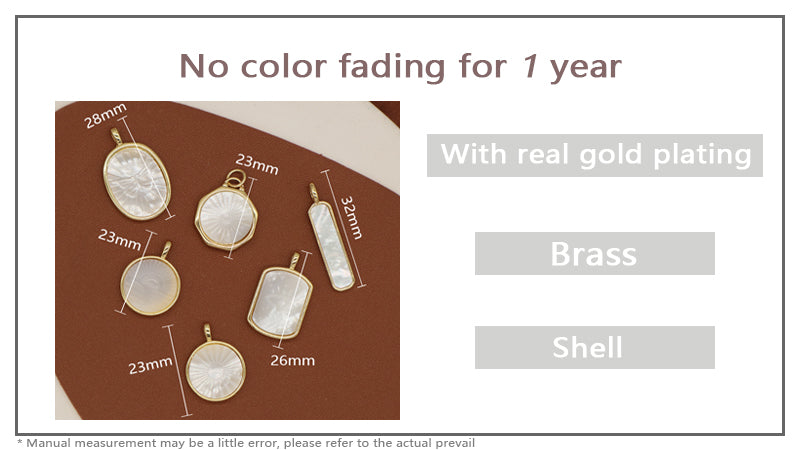 No color fading for 1 year

28mm

23mm

32mm

23mm

26mm

23mm

With real gold plating

Brass

Shell

* Manual measurement may be a little error, please refer to the actual prevail